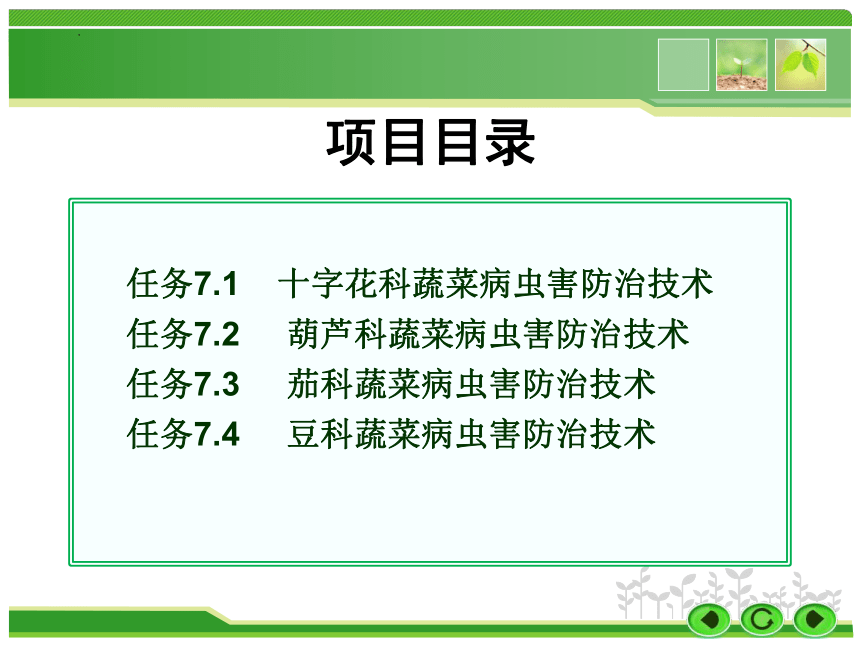 项目目录

任务7.1　十字花科蔬菜病虫害防治技术
任务7.2　葫芦科蔬菜病虫害防治技术
任务7.3　茄科蔬菜病虫害防治技术
任务7.4　豆科蔬菜病虫害防治技术